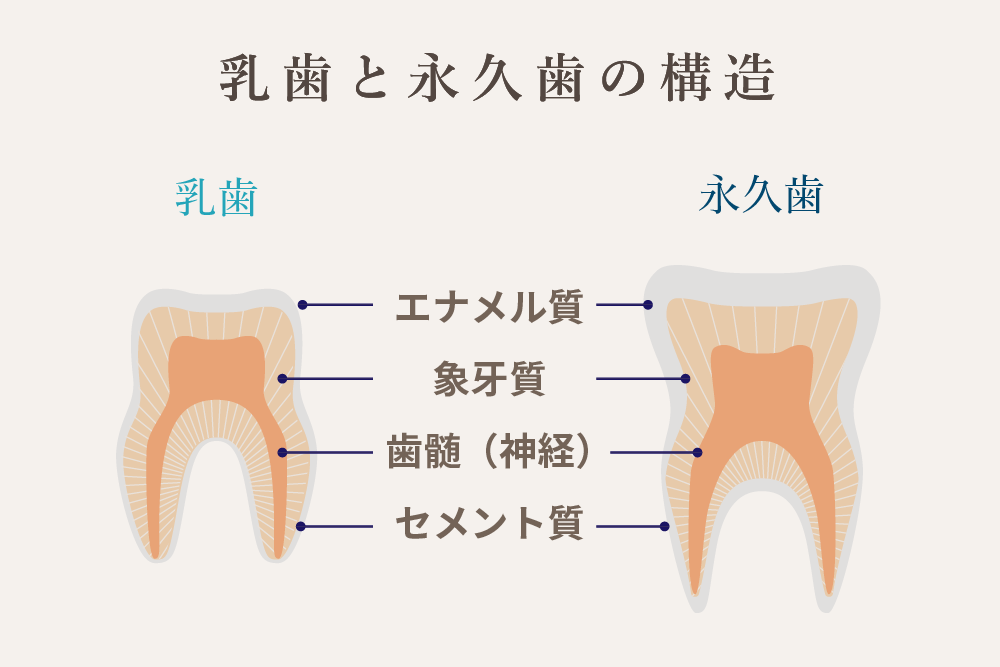 乳歯と永久歯の構造

乳歯

永久歯

エナメル質

象牙質

歯髄（神経）

セメント質